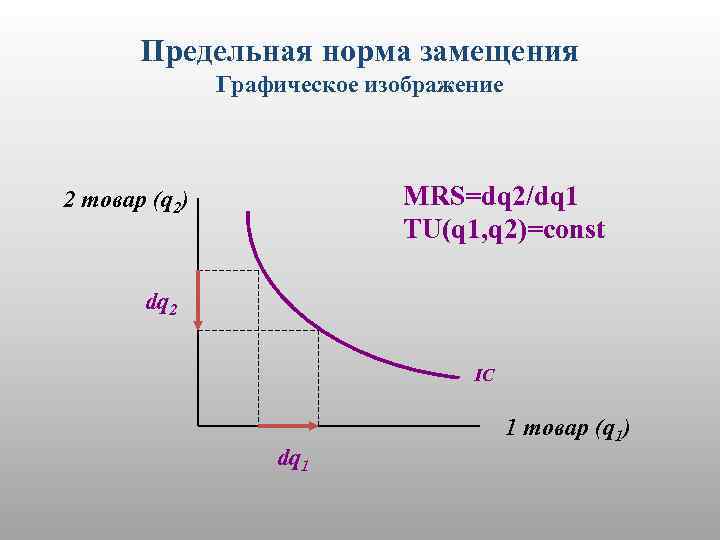 Предельная норма замещения
Графическое изображение

2 товар ($q_2$)

MRS=dq2/dq1
TU(q1,q2)=const

$dq_2$

IC

1 товар ($q_1$)

$dq_1$